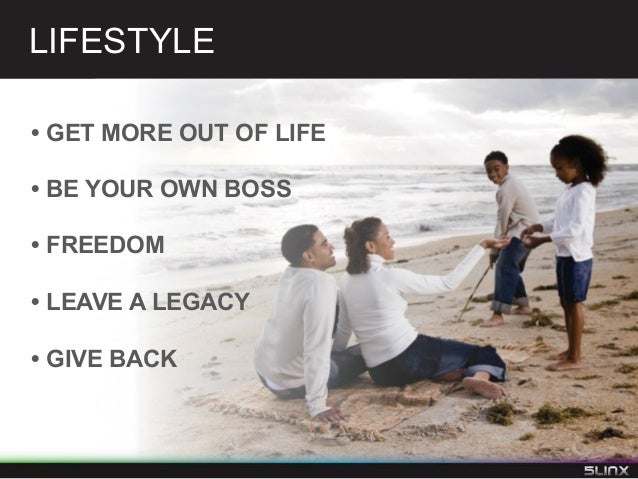 LIFESTYLE

• GET MORE OUT OF LIFE

• BE YOUR OWN BOSS

• FREEDOM

• LEAVE A LEGACY

• GIVE BACK

5LINX